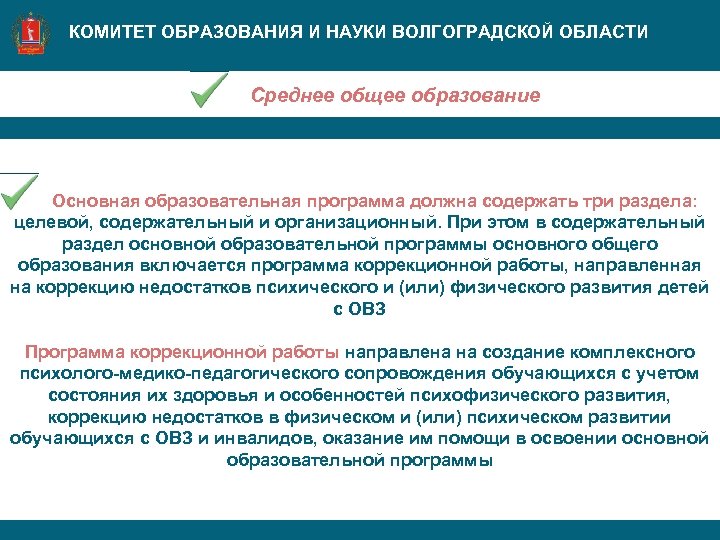 КОМИТЕТ ОБРАЗОВАНИЯ И НАУКИ ВОЛГОГРАДСКОЙ ОБЛАСТИ

Среднее общее образование

Основная образовательная программа должна содержать три раздела: целевой, содержательный и организационный. При этом в содержательный раздел основной образовательной программы основного общего образования включается программа коррекционной работы, направленная на коррекцию недостатков психического и (или) физического развития детей с ОВЗ

Программа коррекционной работы направлена на создание комплексного психолого-медико-педагогического сопровождения обучающихся с учетом состояния их здоровья и особенностей психофизического развития, коррекцию недостатков в физическом и (или) психическом развитии обучающихся с ОВЗ и инвалидов, оказание им помощи в освоении основной образовательной программы